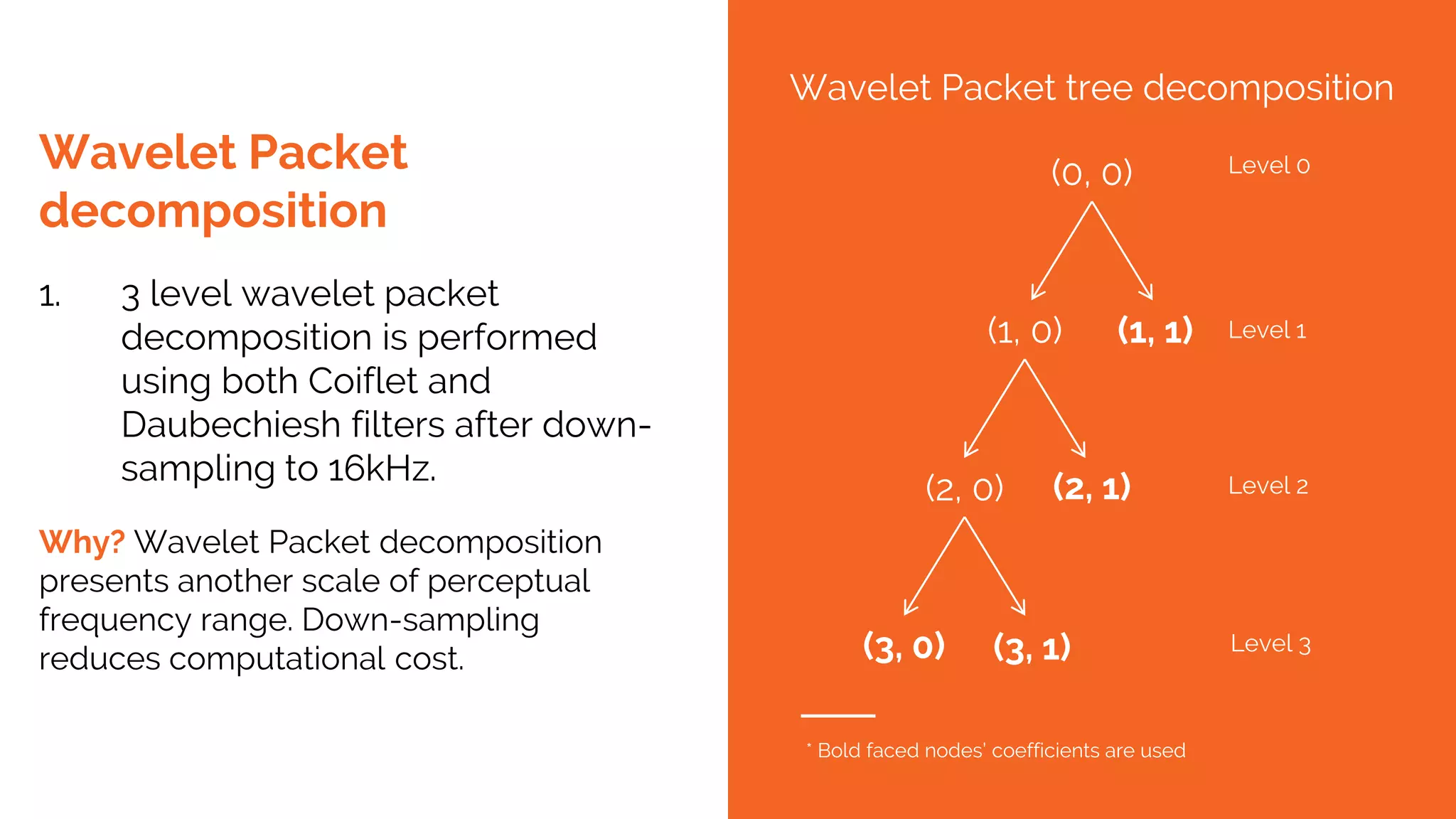 Wavelet Packet decomposition

1. 3 level wavelet packet decomposition is performed using both Coiflet and Daubechiesh filters after down-sampling to 16kHz.

Why? Wavelet Packet decomposition presents another scale of perceptual frequency range. Down-sampling reduces computational cost.

Wavelet Packet tree decomposition

(0, 0) Level 0

(1, 0) (1, 1) Level 1

(2, 0) (2, 1) Level 2

(3, 0) (3, 1) Level 3

* Bold faced nodes' coefficients are used